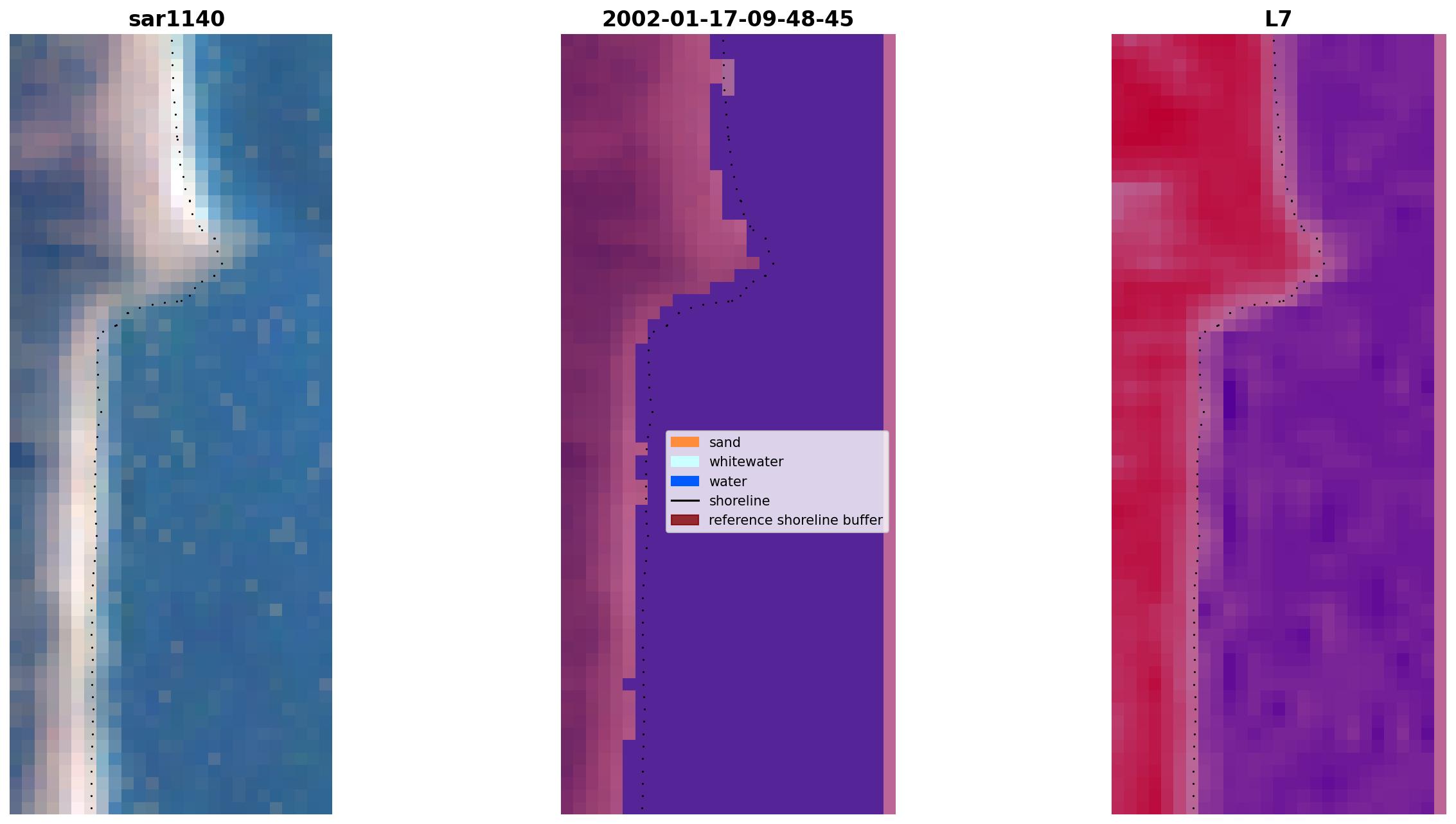 sar1140

2002-01-17-09-48-45

L7

sand
whitewater
water
shoreline
reference shoreline buffer